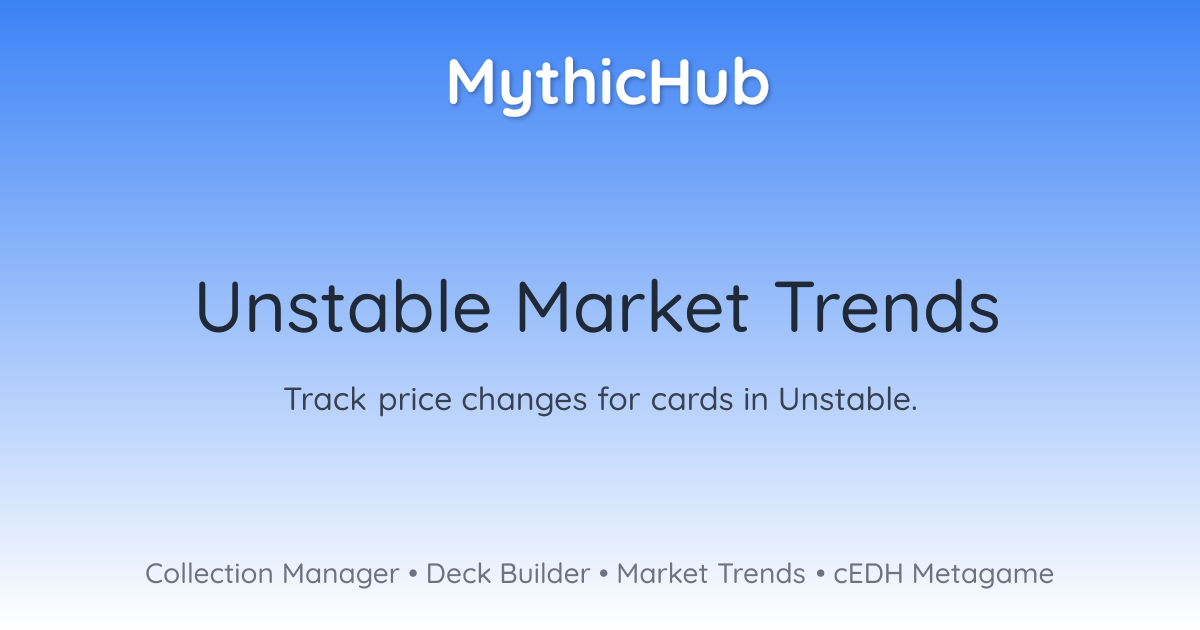 MythicHub

Unstable Market Trends

Track price changes for cards in Unstable.

Collection Manager • Deck Builder • Market Trends • cEDH Metagame